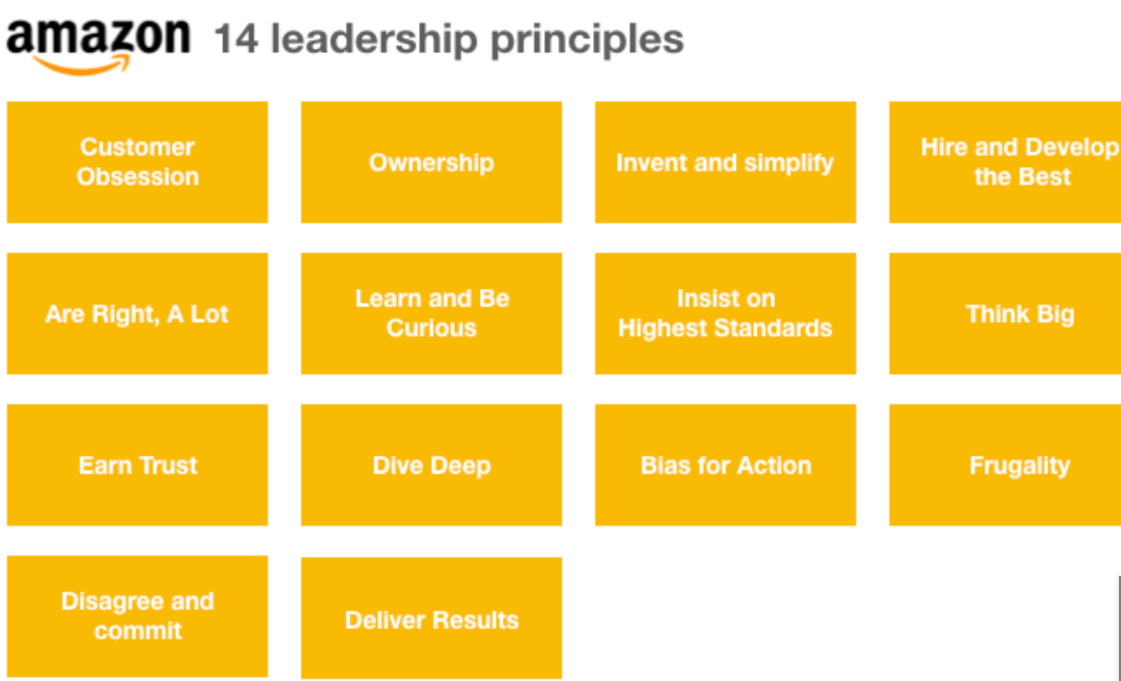 amazon 14 leadership principles

Customer Obsession

Ownership

Invent and simplify

Hire and Develop the Best

Are Right, A Lot

Learn and Be Curious

Insist on Highest Standards

Think Big

Earn Trust

Dive Deep

Bias for Action

Frugality

Disagree and commit

Deliver Results